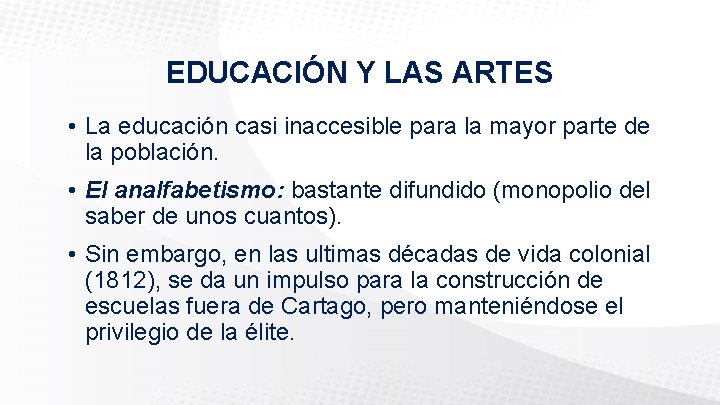 EDUCACIÓN Y LAS ARTES

• La educación casi inaccesible para la mayor parte de la población.

• El analfabetismo: bastante difundido (monopolio del saber de unos cuantos).

• Sin embargo, en las ultimas décadas de vida colonial (1812), se da un impulso para la construcción de escuelas fuera de Cartago, pero manteniéndose el privilegio de la élite.